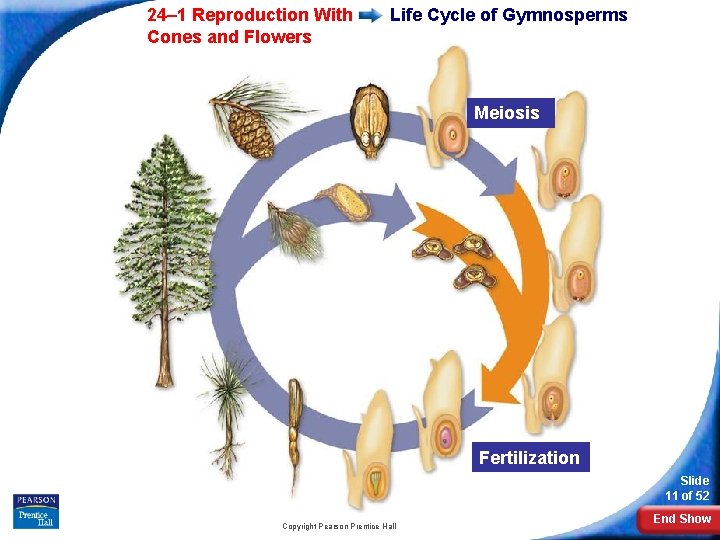 24–1 Reproduction With Cones and Flowers

Life Cycle of Gymnosperms

Meiosis

Fertilization

PEARSON Prentice Hall

Copyright Pearson Prentice Hall

Slide 11 of 52

End Show